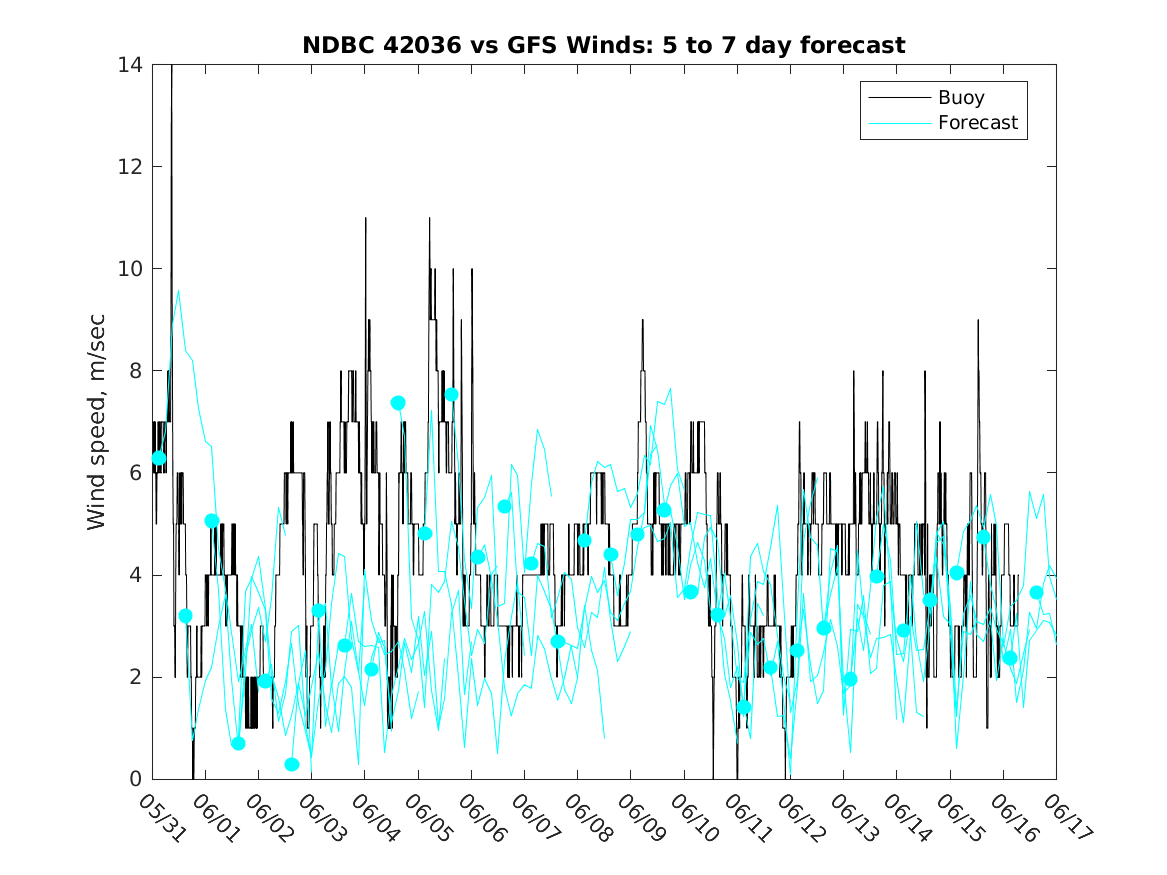 NDBC 42036 vs GFS Winds: 5 to 7 day forecast

Buoy
Forecast

Wind speed, m/sec

14
12
10
8
6
4
2
0

05/31
06/01
06/02
06/03
06/04
06/05
06/06
06/07
06/08
06/09
06/10
06/11
06/12
06/13
06/14
06/15
06/16
06/17